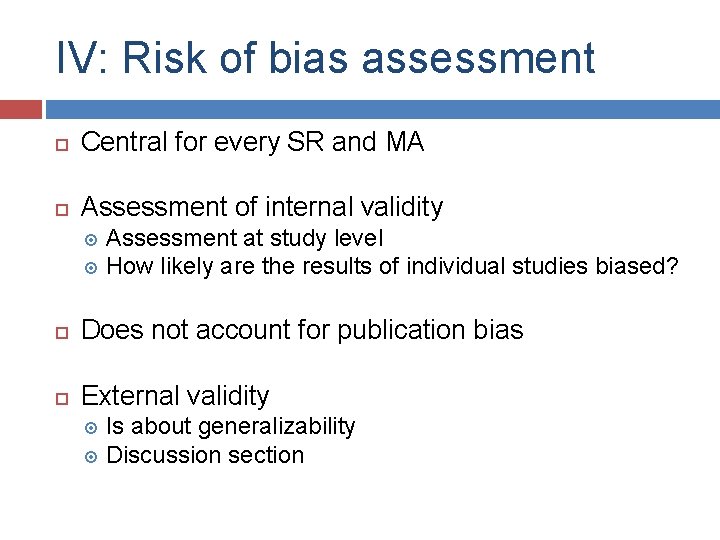 IV: Risk of bias assessment

Central for every SR and MA

Assessment of internal validity
Assessment at study level
How likely are the results of individual studies biased?

Does not account for publication bias

External validity
Is about generalizability
Discussion section